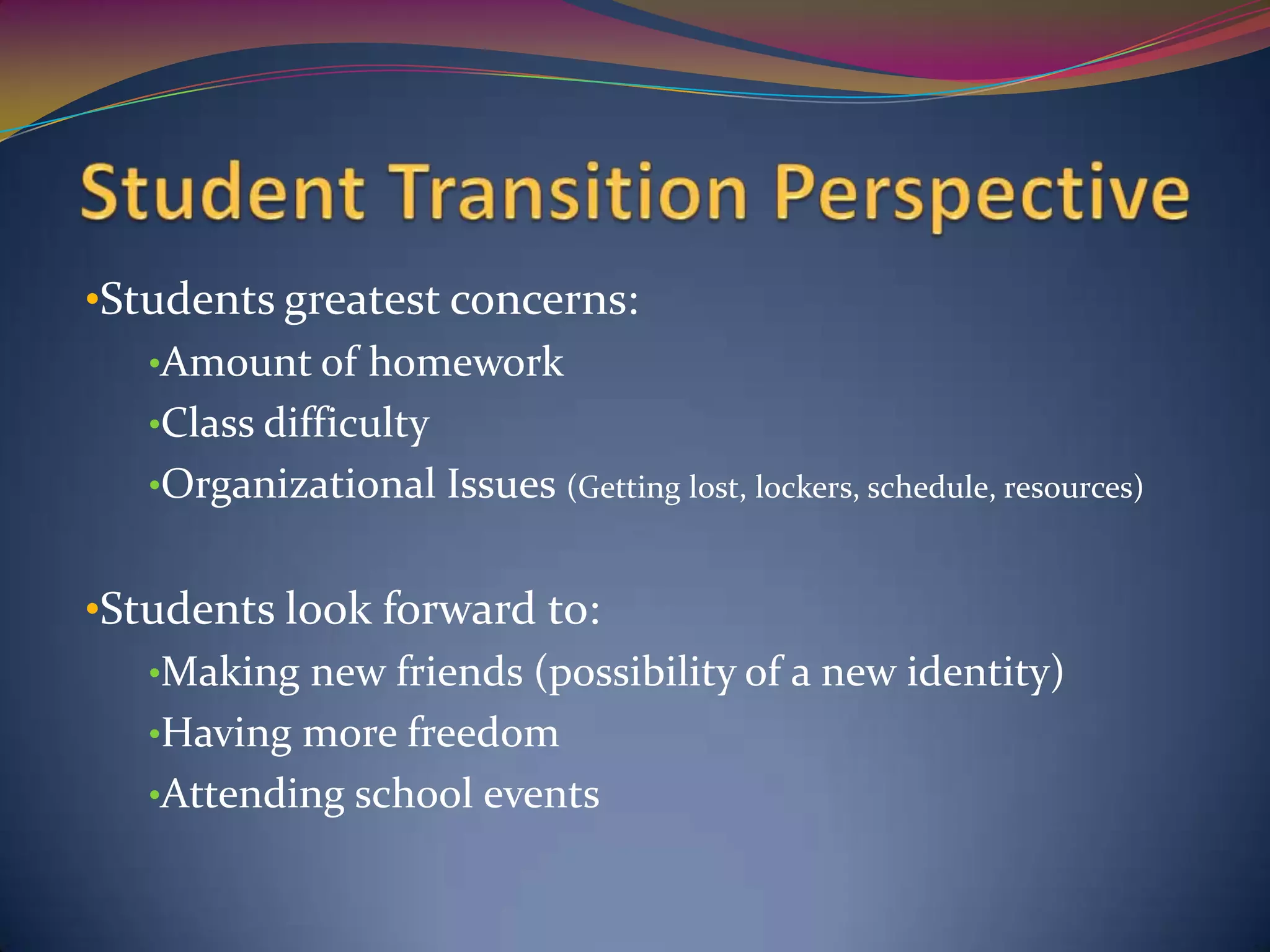 Student Transition Perspective

•Students greatest concerns:

•Amount of homework

•Class difficulty

•Organizational Issues (Getting lost, lockers, schedule, resources)

•Students look forward to:

•Making new friends (possibility of a new identity)

•Having more freedom

•Attending school events